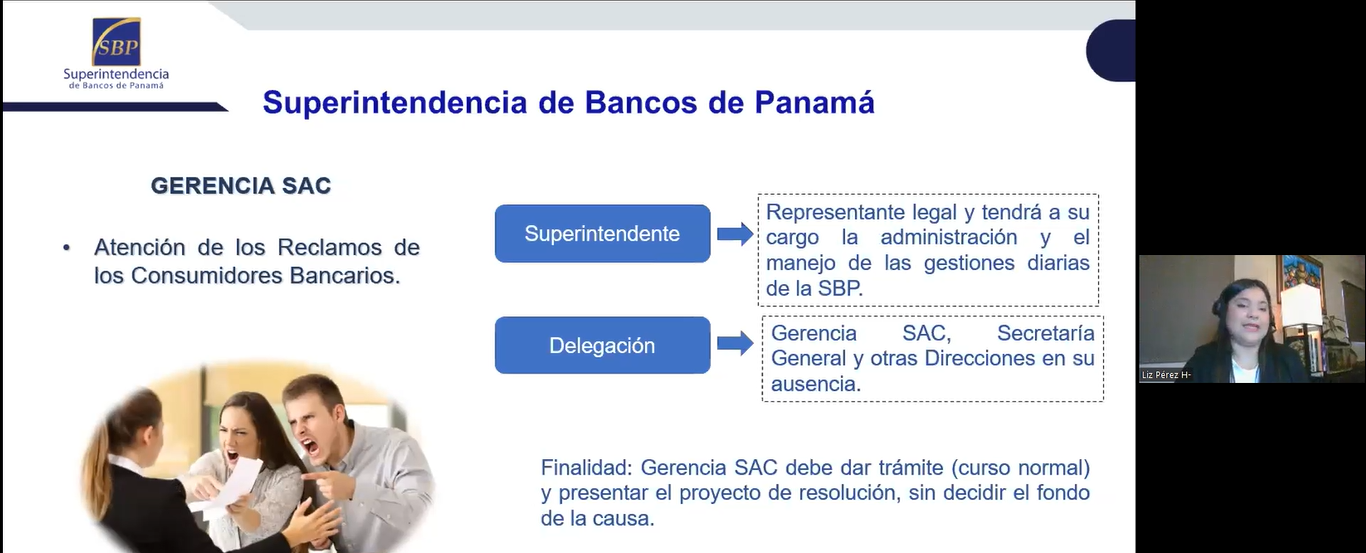 SBP
Superintendencia
de Bancos de Panamá

Superintendencia de Bancos de Panamá

GERENCIA SAC

• Atención de los Reclamos de los Consumidores Bancarios.

Superintendente

Representante legal y tendrá a su cargo la administración y el manejo de las gestiones diarias de la SBP.

Delegación

Gerencia SAC, Secretaría General y otras Direcciones en su ausencia.

Finalidad: Gerencia SAC debe dar trámite (curso normal) y presentar el proyecto de resolución, sin decidir el fondo de la causa.

Liz Pérez H-